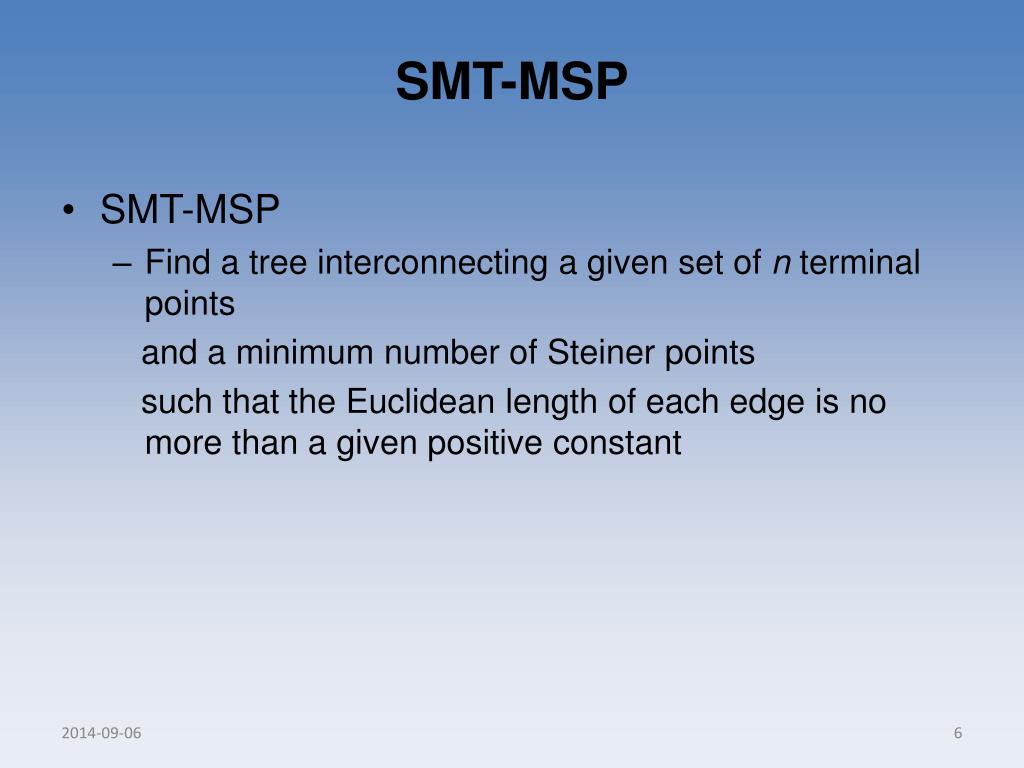 SMT-MSP

• SMT-MSP

– Find a tree interconnecting a given set of $n$ terminal points

and a minimum number of Steiner points

such that the Euclidean length of each edge is no more than a given positive constant

2014-09-06

6